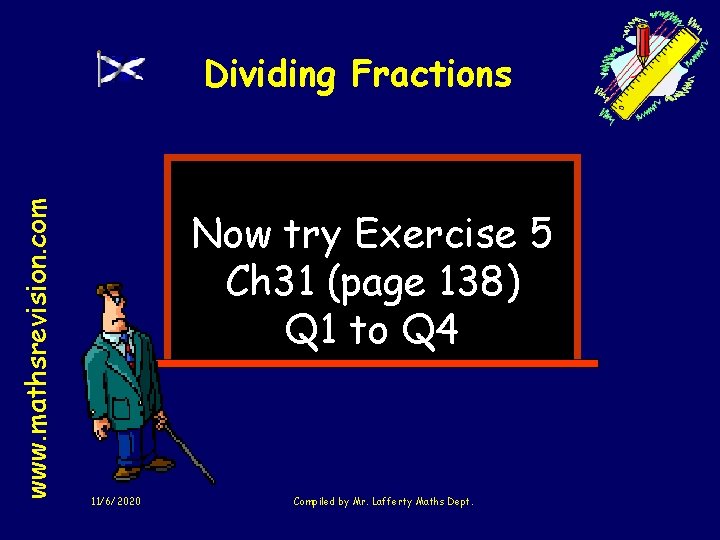 Dividing Fractions

www.mathsrevision.com

Now try Exercise 5
Ch31 (page 138)
Q1 to Q4

11/6/2020

Compiled by Mr. Lafferty Maths Dept.